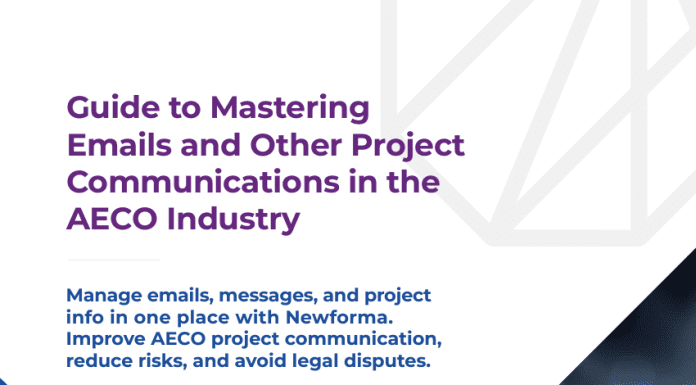 Guide to Mastering Emails and Other Project Communications in the AECO Industry

Manage emails, messages, and project info in one place with Newforma. Improve AECO project communication, reduce risks, and avoid legal disputes.